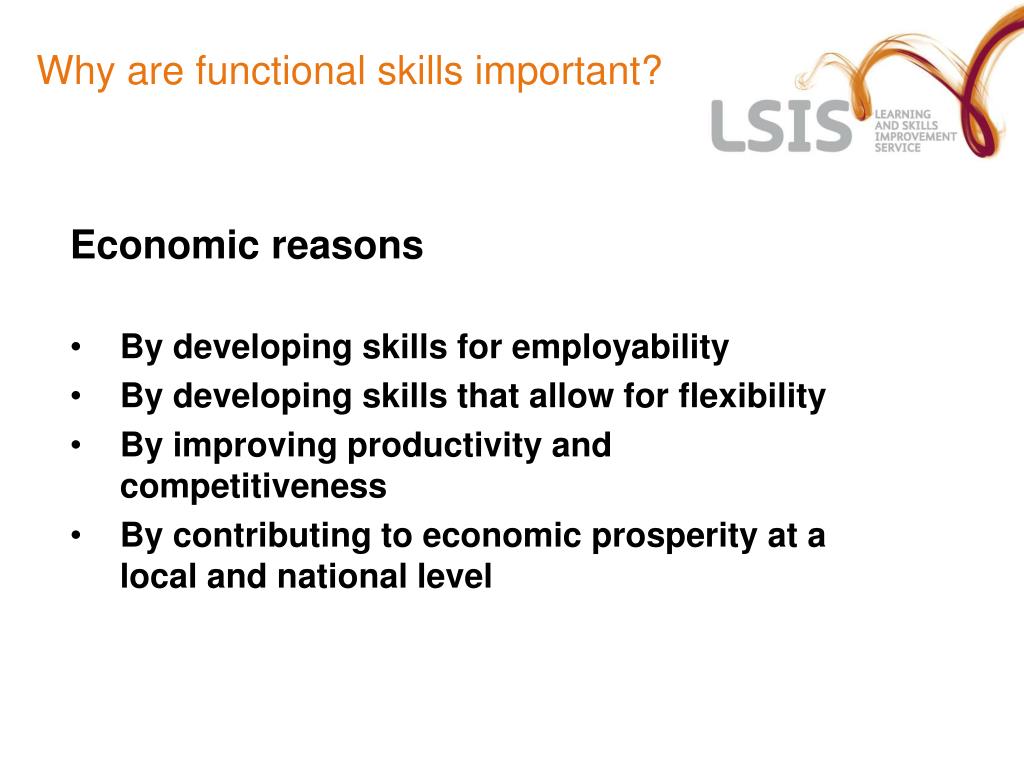 Why are functional skills important?

LSIS LEARNING AND SKILLS IMPROVEMENT SERVICE

Economic reasons

• By developing skills for employability
• By developing skills that allow for flexibility
• By improving productivity and competitiveness
• By contributing to economic prosperity at a local and national level